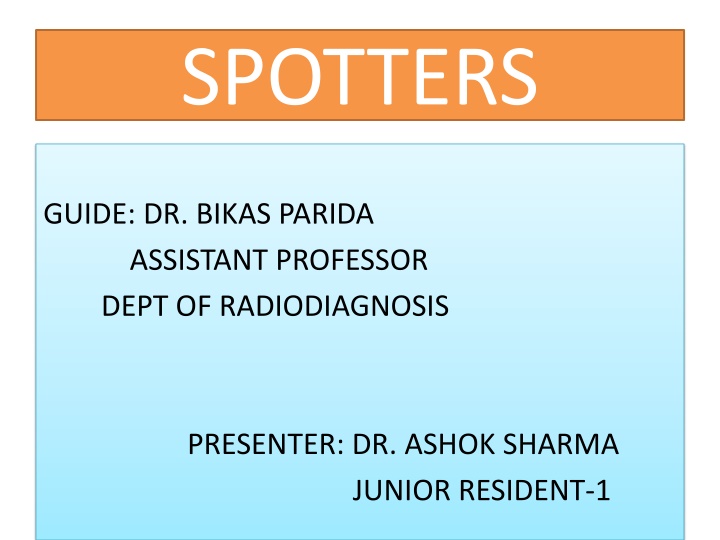 SPOTTERS

GUIDE: DR. BIKAS PARIDA
ASSISTANT PROFESSOR
DEPT OF RADIODIAGNOSIS

PRESENTER: DR. ASHOK SHARMA
JUNIOR RESIDENT-1